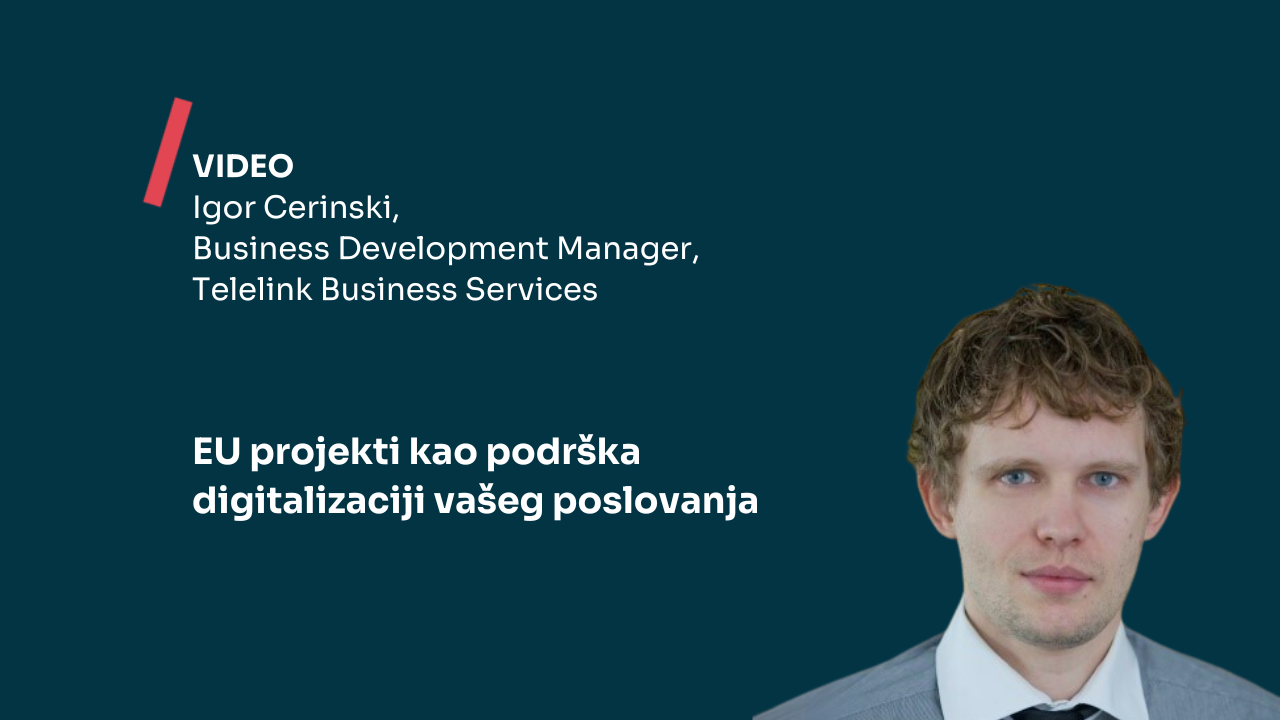 VIDEO
Igor Cerinski,
Business Development Manager,
Telelink Business Services

EU projekti kao podrška digitalizaciji vašeg poslovanja